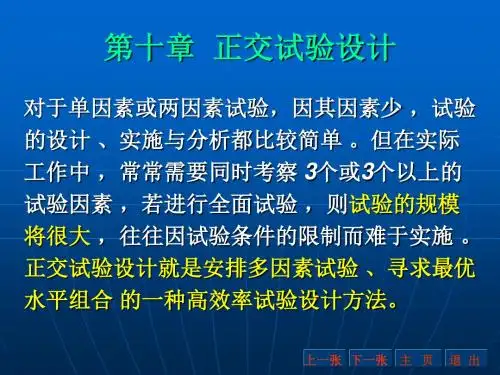 第十章 正交试验设计

对于单因素或两因素试验，因其因素少，试验的设计、实施与分析都比较简单。但在实际工作中，常常需要同时考察 3个或3个以上的试验因素，若进行全面试验，则试验的规模将很大，往往因试验条件的限制而难于实施。正交试验设计就是安排多因素试验、寻求最优水平组合 的一种高效率试验设计方法。

上一张 下一张 主 页 退 出